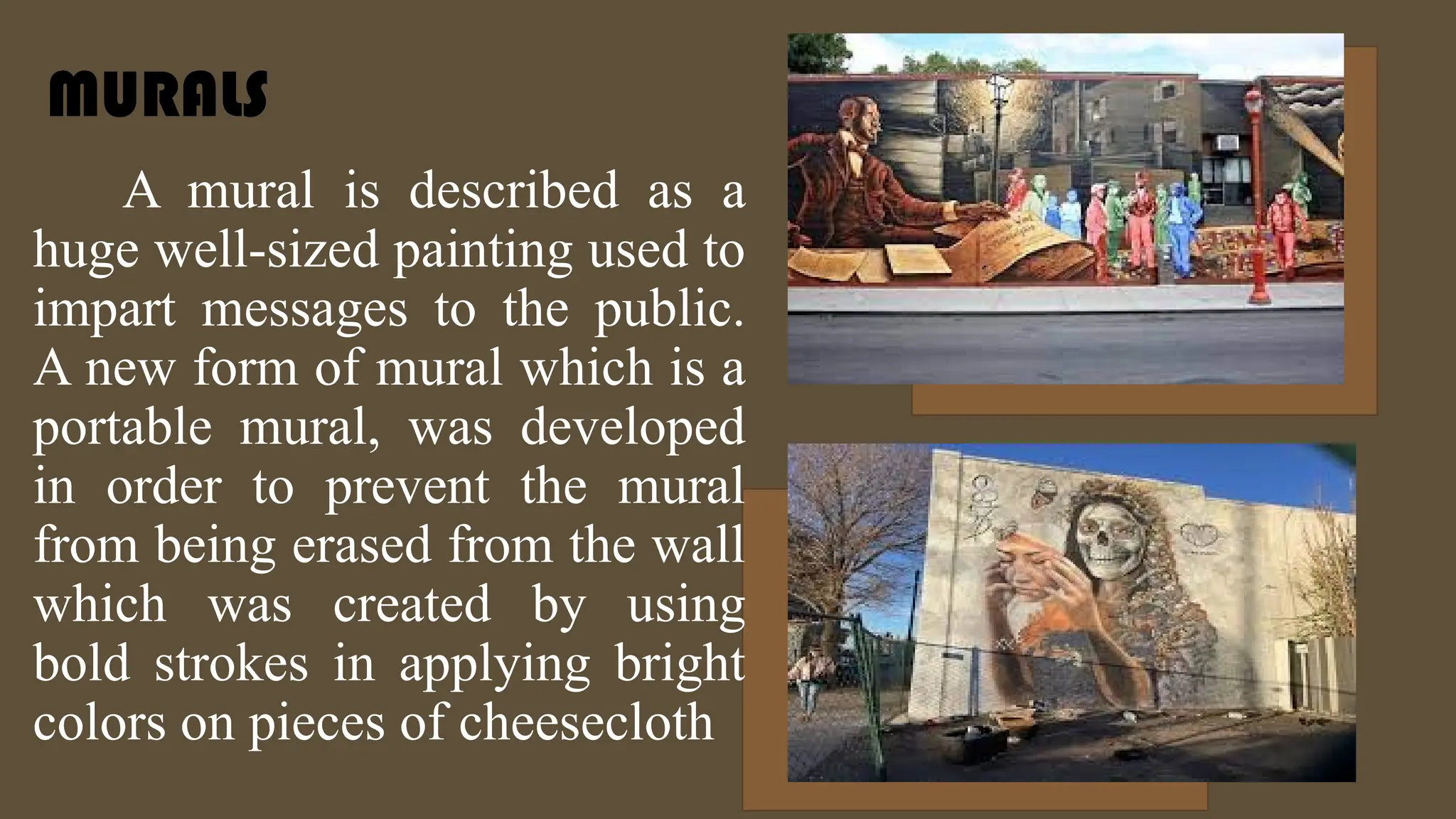 MURALS

A mural is described as a huge well-sized painting used to impart messages to the public. A new form of mural which is a portable mural, was developed in order to prevent the mural from being erased from the wall which was created by using bold strokes in applying bright colors on pieces of cheesecloth